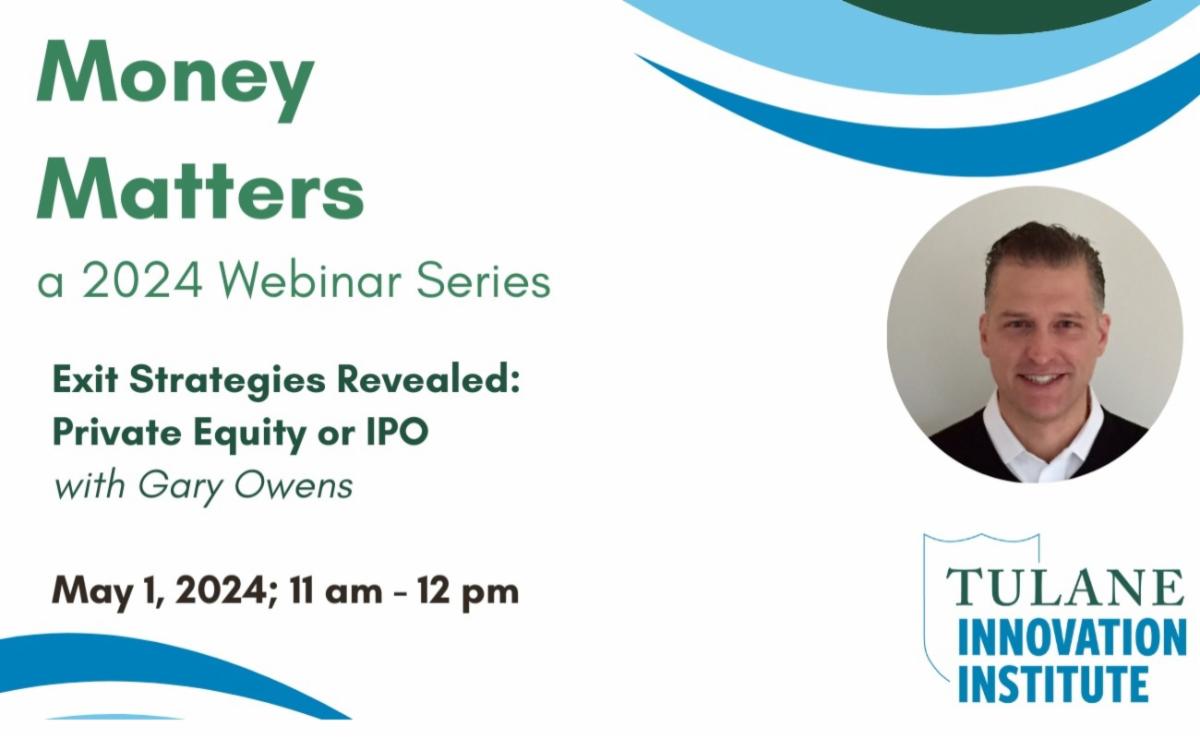 Money Matters
a 2024 Webinar Series

Exit Strategies Revealed: Private Equity or IPO
with Gary Owens

May 1, 2024; 11 am - 12 pm

TULANE
INNOVATION
INSTITUTE